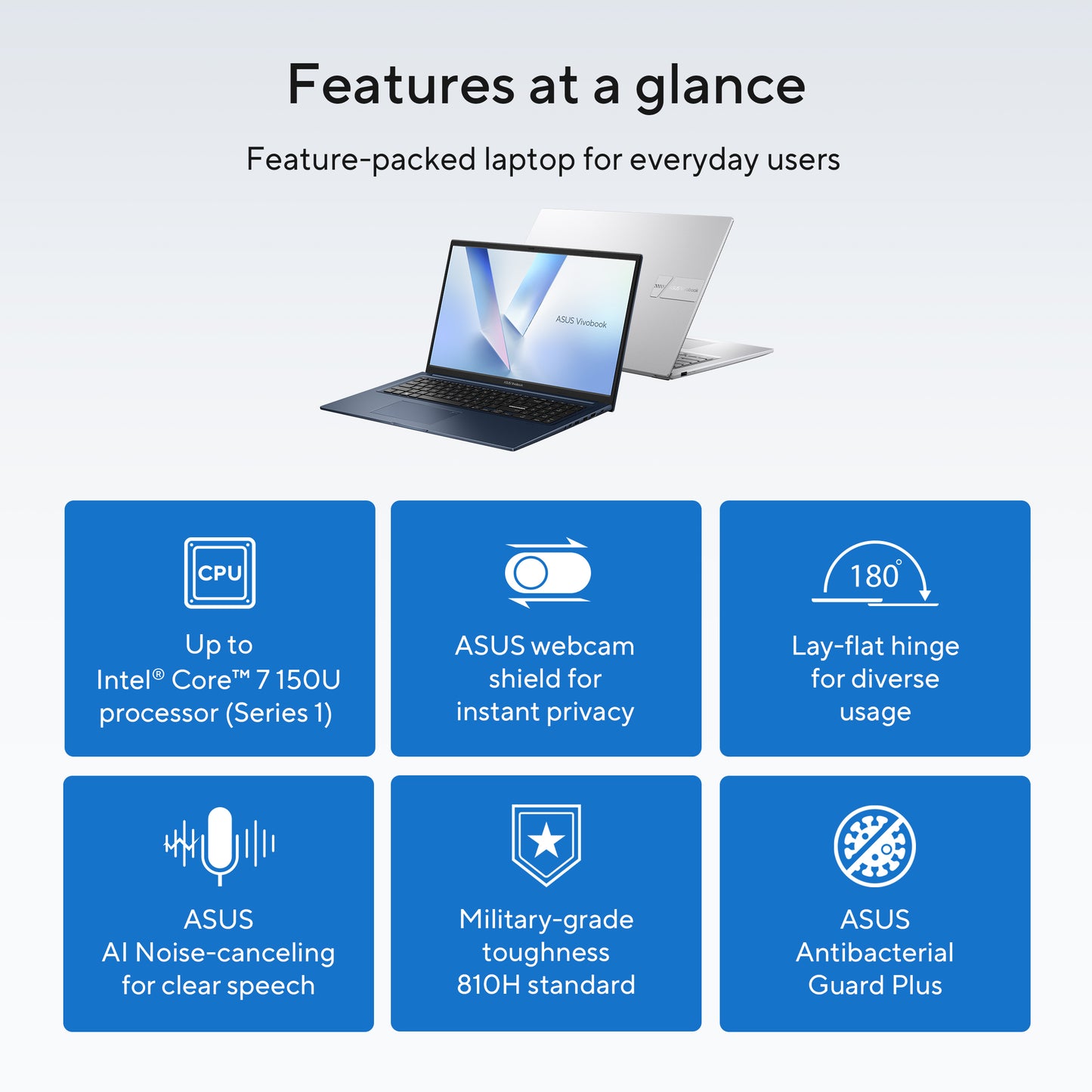 Features at a glance

Feature-packed laptop for everyday users

ASUS Vivobook

CPU

Up to
Intel® Core™ 7 150U
processor (Series 1)

ASUS webcam
shield for
instant privacy

180°

Lay-flat hinge
for diverse
usage

ASUS
AI Noise-canceling
for clear speech

Military-grade
toughness
810H standard

ASUS
Antibacterial
Guard Plus